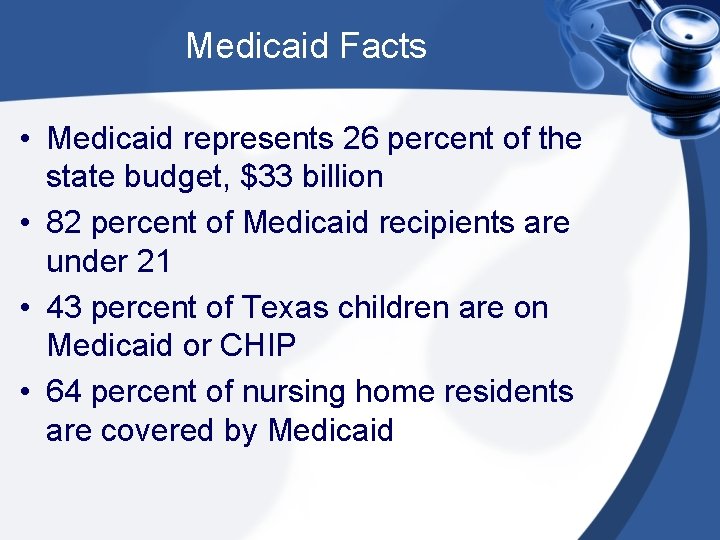 Medicaid Facts

• Medicaid represents 26 percent of the state budget, \$33 billion
• 82 percent of Medicaid recipients are under 21
• 43 percent of Texas children are on Medicaid or CHIP
• 64 percent of nursing home residents are covered by Medicaid